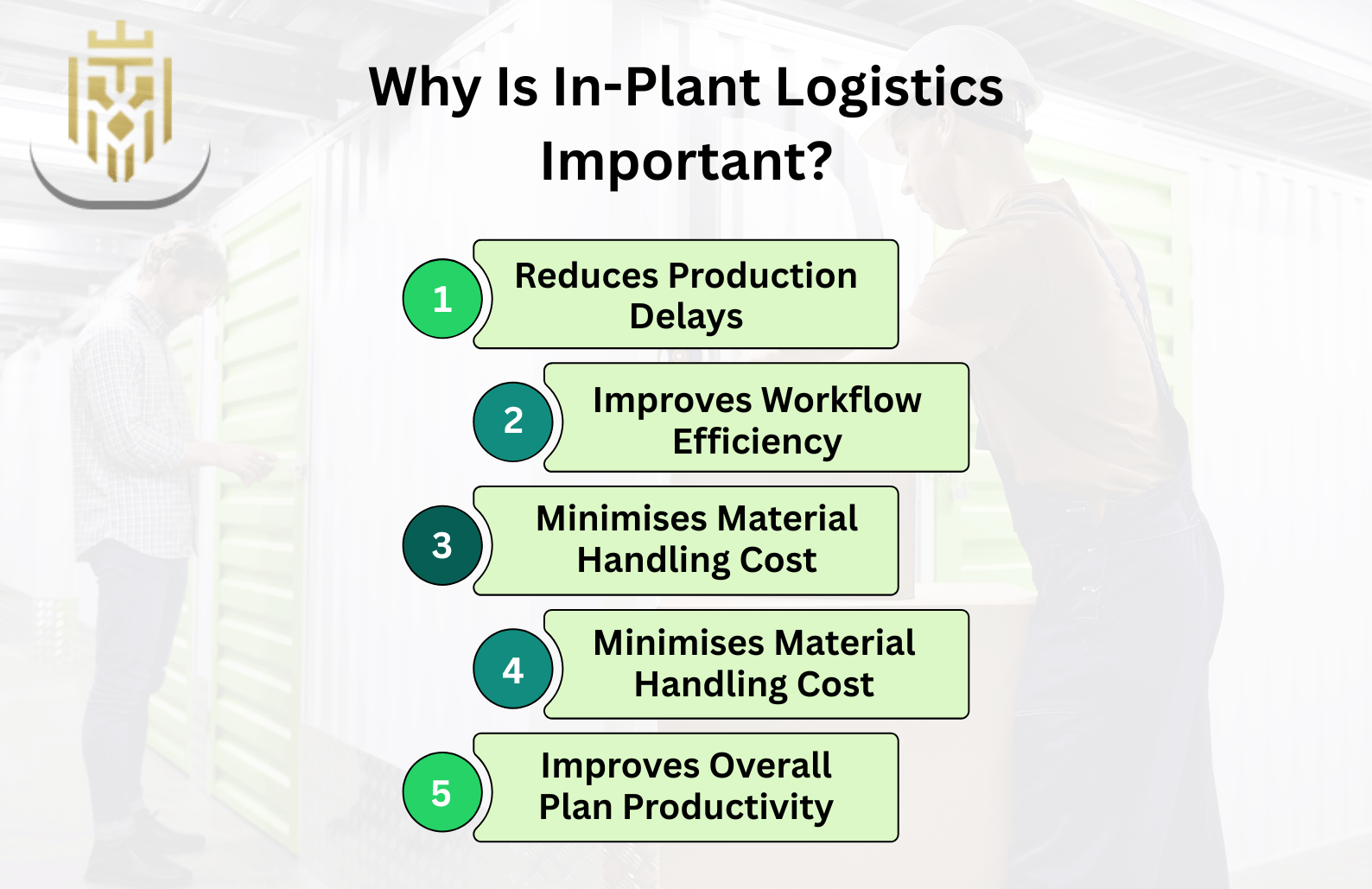 Why Is In-Plant Logistics Important?

1 Reduces Production Delays

2 Improves Workflow Efficiency

3 Minimises Material Handling Cost

4 Minimises Material Handling Cost

5 Improves Overall Plan Productivity